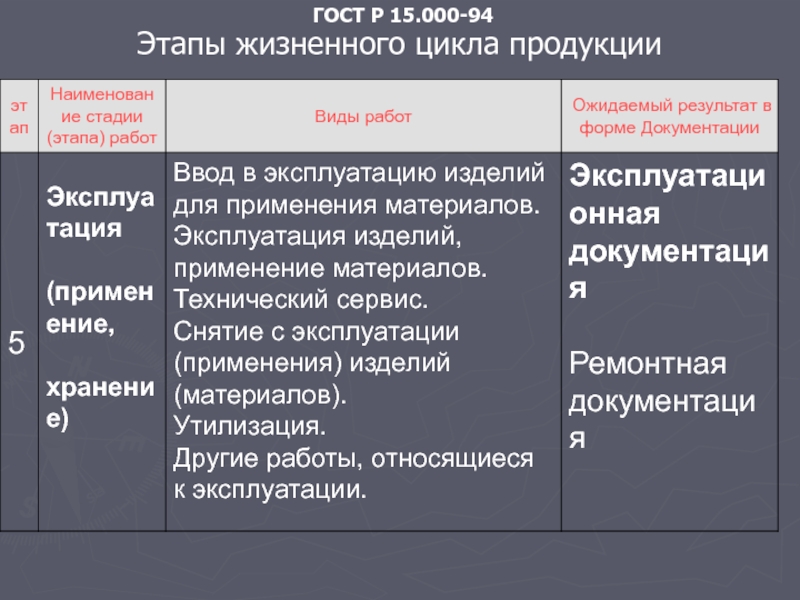 ГОСТ Р 15.000-94
Этапы жизненного цикла продукции

| этап | Наименование стадии (этапа) работ | Виды работ | Ожидаемый результат в форме Документации |
|---|---|---|---|
| 5 | Эксплуатация (применение, хранение) | Ввод в эксплуатацию изделий для применения материалов. Эксплуатация изделий, применение материалов. Технический сервис. Снятие с эксплуатации (применения) изделий (материалов). Утилизация. Другие работы, относящиеся к эксплуатации. | Эксплуатационная документация Ремонтная документация |